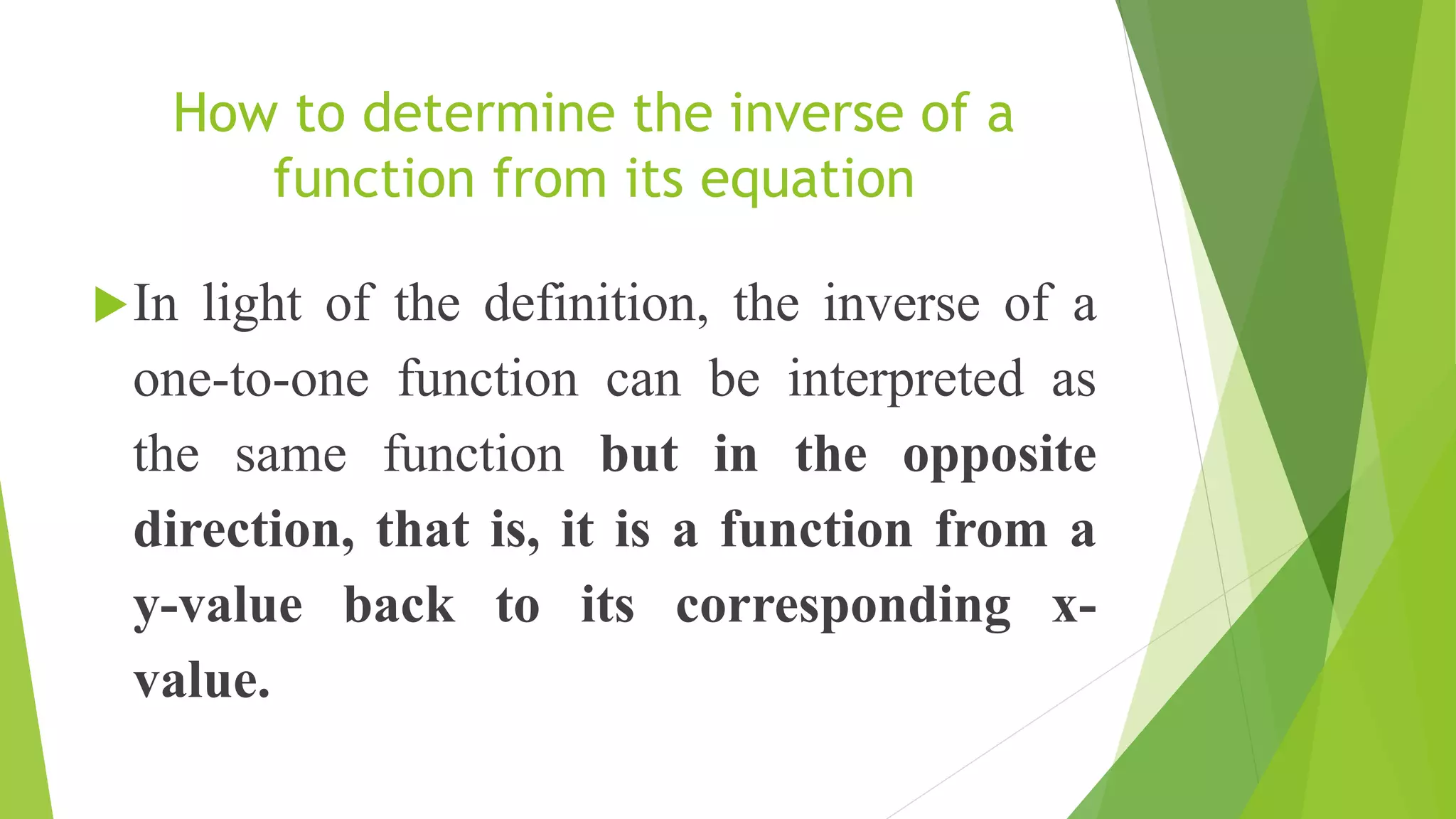 How to determine the inverse of a function from its equation

In light of the definition, the inverse of a one-to-one function can be interpreted as the same function but in the opposite direction, that is, it is a function from a y-value back to its corresponding x-value.